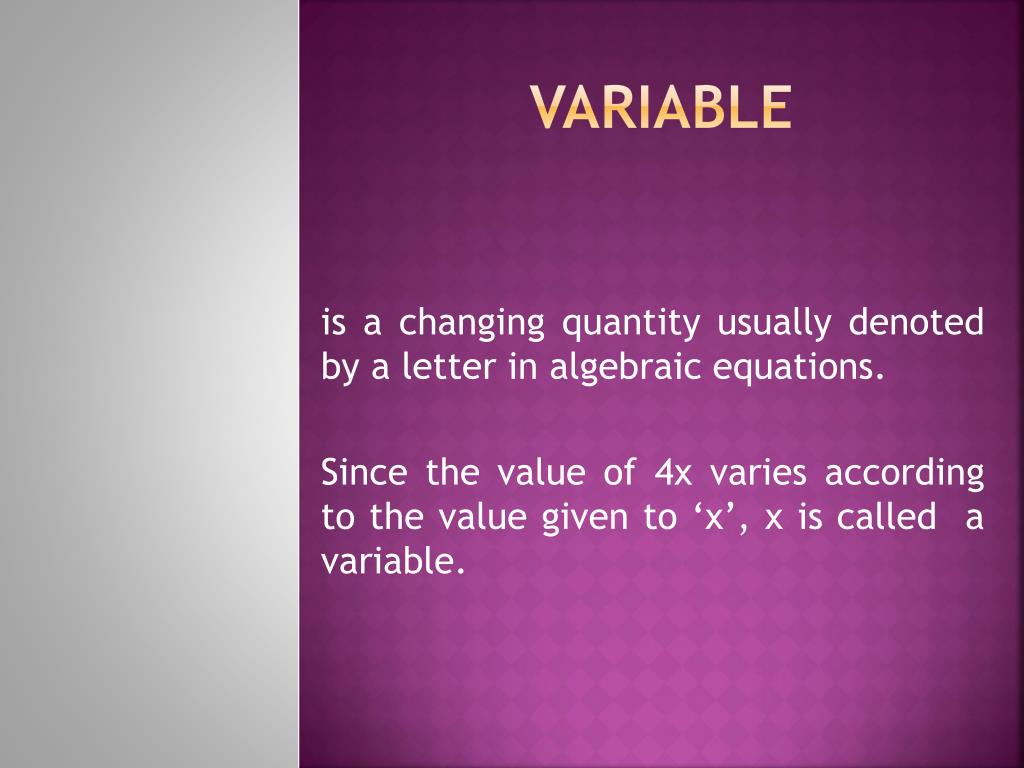 VARIABLE

is a changing quantity usually denoted by a letter in algebraic equations.

Since the value of 4x varies according to the value given to ‘x’, x is called a variable.